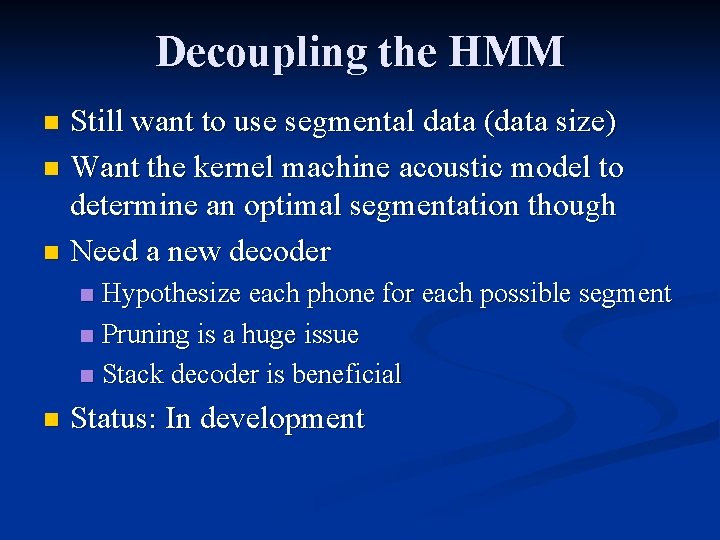 Decoupling the HMM

- Still want to use segmental data (data size)
- Want the kernel machine acoustic model to determine an optimal segmentation though
- Need a new decoder
  - Hypothesize each phone for each possible segment
  - Pruning is a huge issue
  - Stack decoder is beneficial
- Status: In development